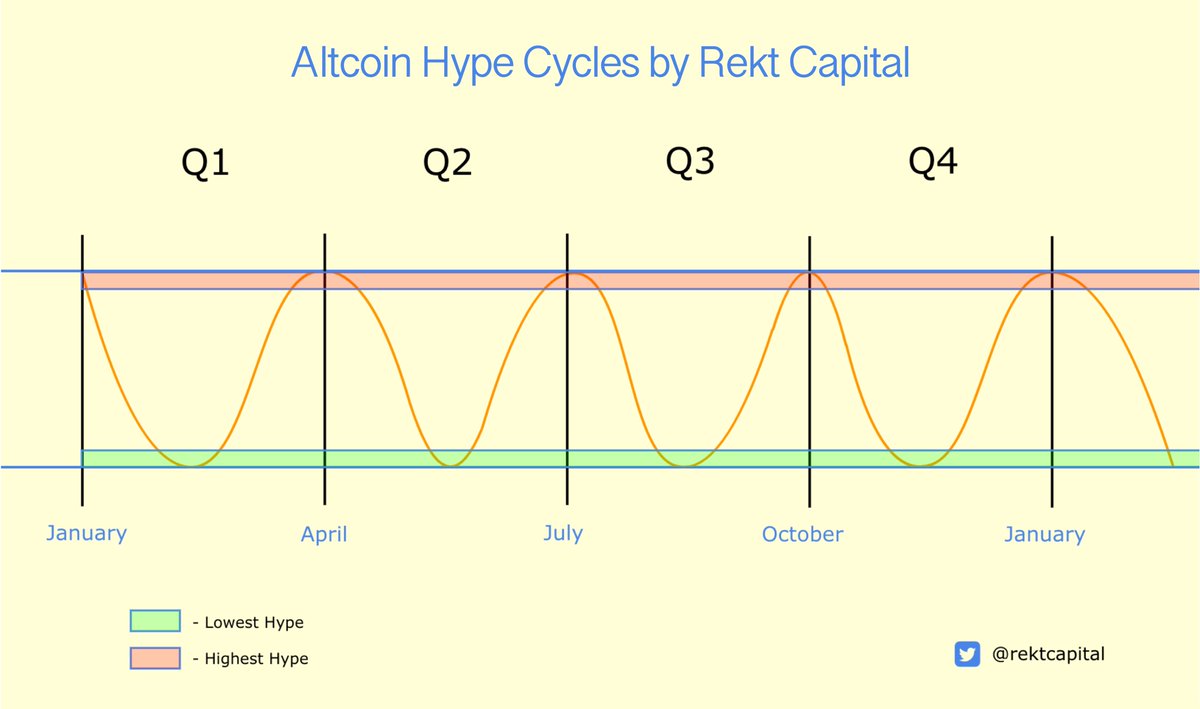 Altcoin Hype Cycles by Rekt Capital

Q1 Q2 Q3 Q4

January April July October January

- Lowest Hype

- Highest Hype

@rektcapital